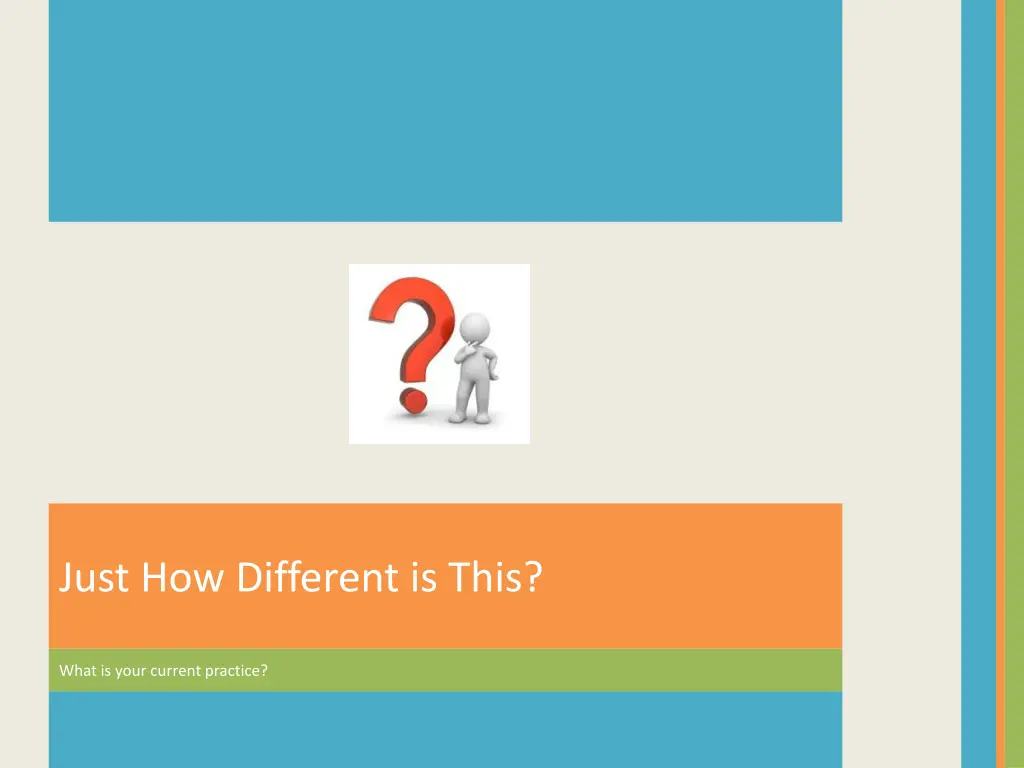 Just How Different is This?

What is your current practice?